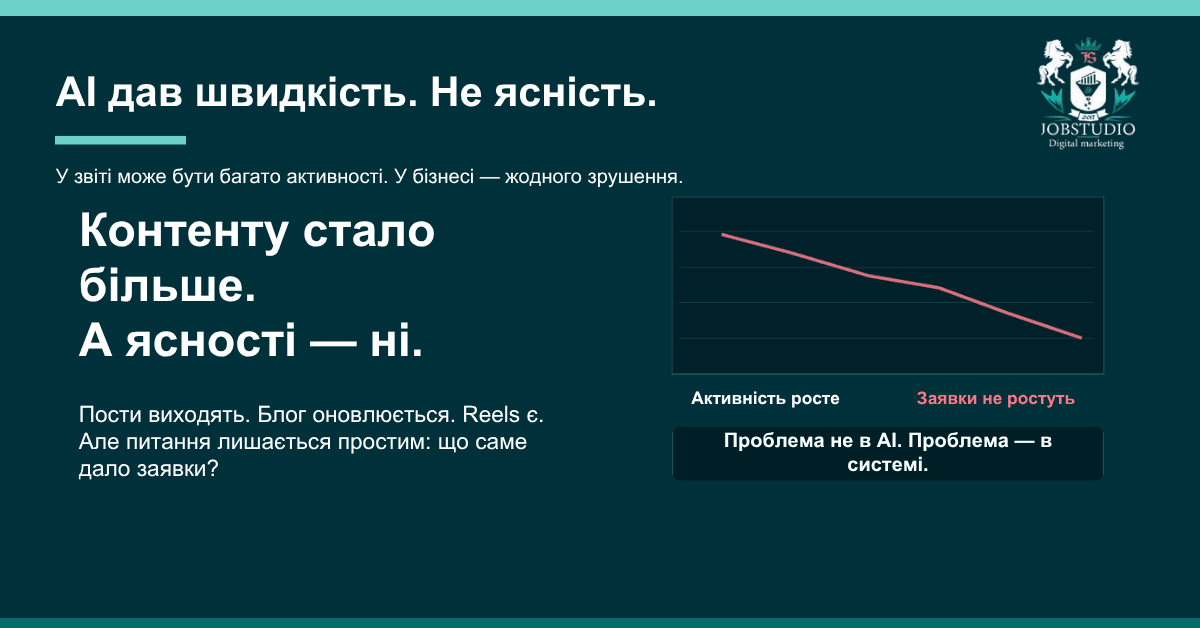 AI дав швидкість. Не ясність.

JS
2017
JOBSTUDIO
Digital marketing

У звіті може бути багато активності. У бізнесі — жодного зрушення.

Контенту стало більше.
А ясності — ні.

Пости виходять. Блог оновлюється. Reels є. Але питання лишається простим: що саме дало заявки?

Активність росте

Заявки не ростуть

Проблема не в AI. Проблема — в системі.